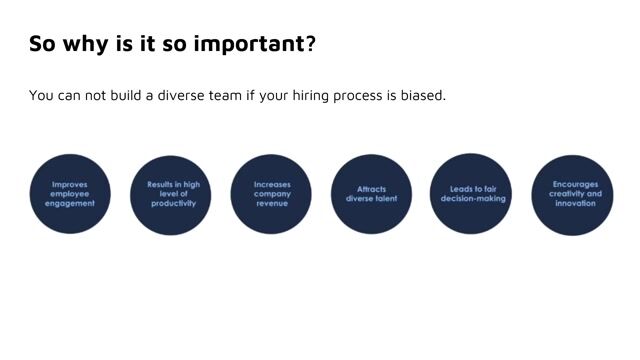 So why is it so important?

You can not build a diverse team if your hiring process is biased.

Improves employee engagement

Results in high level of productivity

Increases company revenue

Attracts diverse talent

Leads to fair decision-making

Encourages creativity and innovation